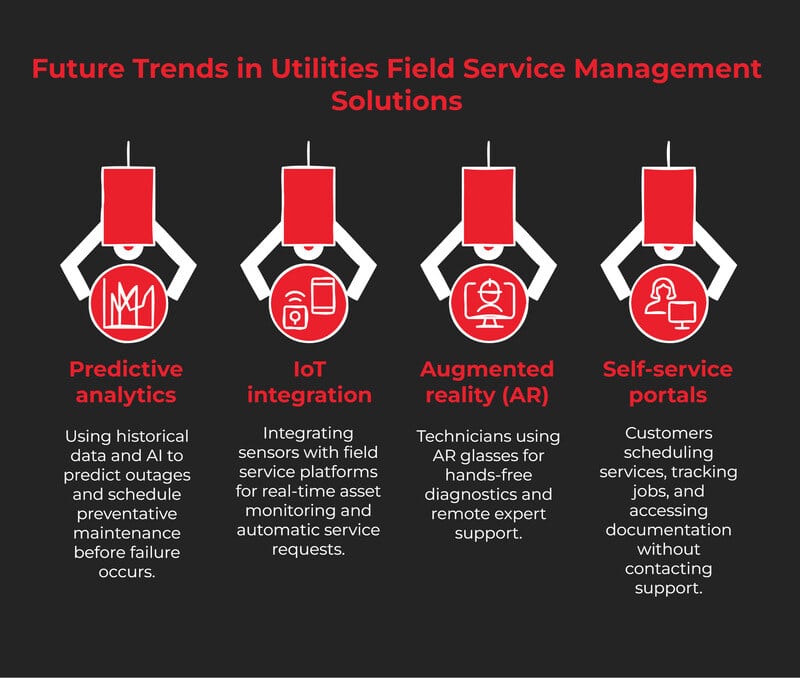 Future Trends in Utilities Field Service Management Solutions

Predictive analytics

Using historical data and AI to predict outages and schedule preventative maintenance before failure occurs.

IoT integration

Integrating sensors with field service platforms for real-time asset monitoring and automatic service requests.

Augmented reality (AR)

Technicians using AR glasses for hands-free diagnostics and remote expert support.

Self-service portals

Customers scheduling services, tracking jobs, and accessing documentation without contacting support.